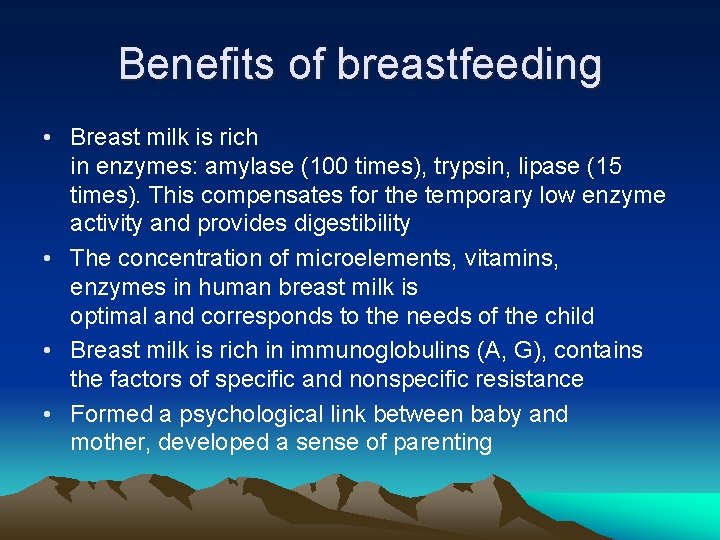 Benefits of breastfeeding

• Breast milk is rich in enzymes: amylase (100 times), trypsin, lipase (15 times). This compensates for the temporary low enzyme activity and provides digestibility

• The concentration of microelements, vitamins, enzymes in human breast milk is optimal and corresponds to the needs of the child

• Breast milk is rich in immunoglobulins (A, G), contains the factors of specific and nonspecific resistance

• Formed a psychological link between baby and mother, developed a sense of parenting